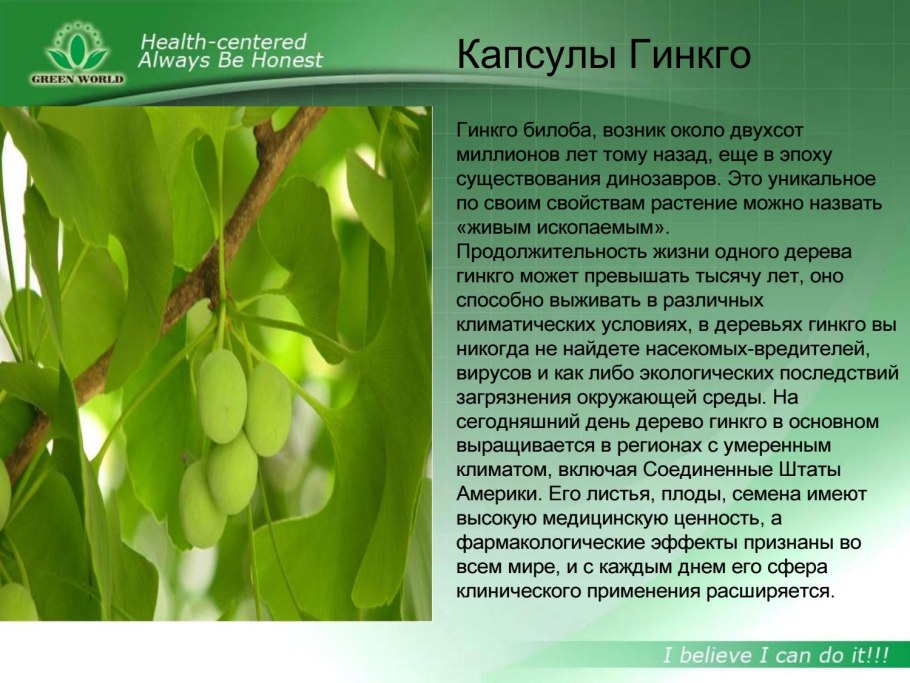 GREEN WORLD

Health-centered
Always Be Honest

Капсулы Гинкго

Гинкго билоба, возник около двухсот миллионов лет тому назад, еще в эпоху существования динозавров. Это уникальное по своим свойствам растение можно назвать «живым ископаемым».
Продолжительность жизни одного дерева гинкго может превышать тысячу лет, оно способно выживать в различных климатических условиях, в деревьях гинкго вы никогда не найдете насекомых-вредителей, вирусов и как либо экологических последствий загрязнения окружающей среды. На сегодняшний день дерево гинкго в основном выращивается в регионах с умеренным климатом, включая Соединенные Штаты Америки. Его листья, плоды, семена имеют высокую медицинскую ценность, а фармакологические эффекты признаны во всем мире, и с каждым днем его сфера клинического применения расширяется.

I believe I can do it!!!